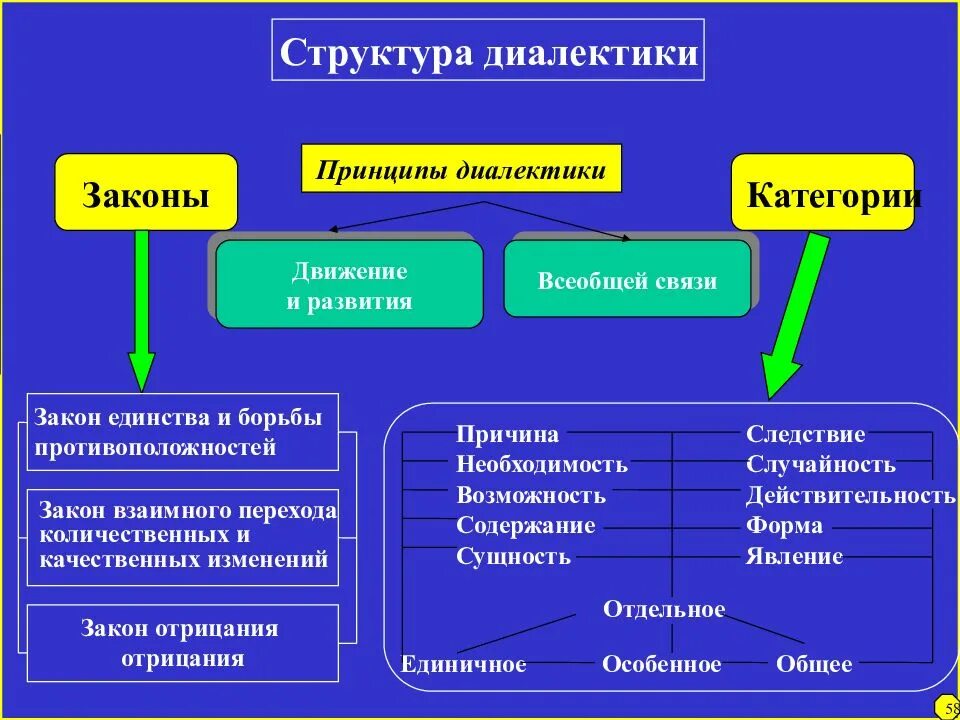 Структура диалектики

Законы

Принципы диалектики

Категории

Движение и развития

Всеобщей связи

Закон единства и борьбы противоположностей

Закон взаимного перехода количественных и качественных изменений

Закон отрицания отрицания

Причина
Необходимость
Возможность
Содержание
Сущность

Следствие
Случайность
Действительность
Форма
Явление

Отдельное

Единичное
Особенное
Общее

58